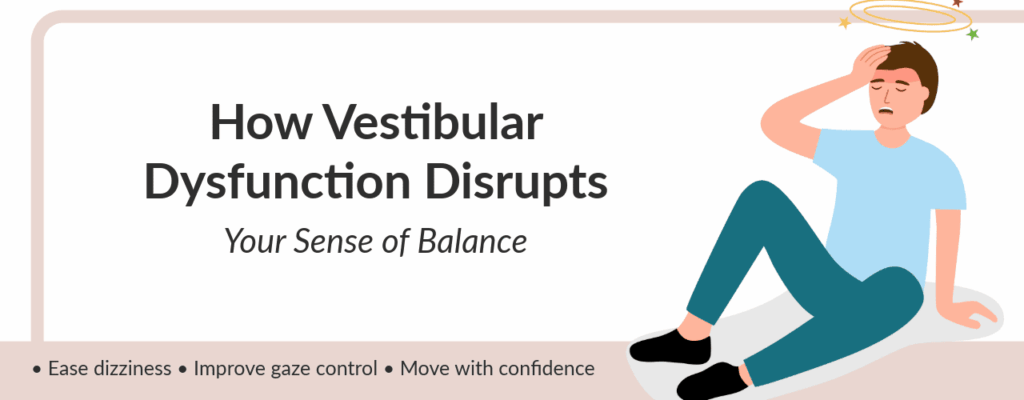 How Vestibular Dysfunction Disrupts

Your Sense of Balance

• Ease dizziness • Improve gaze control • Move with confidence